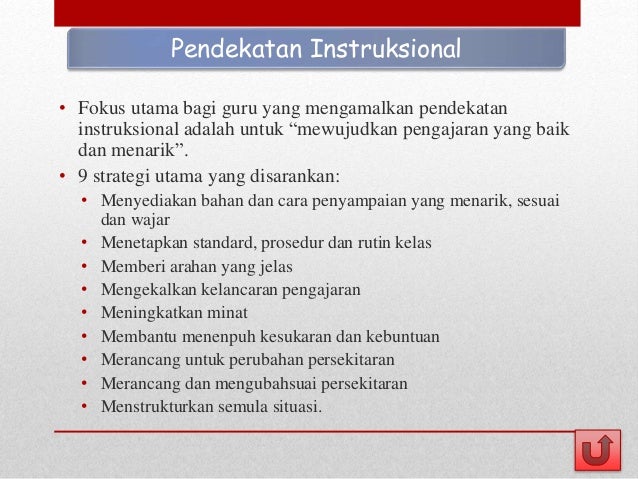 Pendekatan Instruksional

• Fokus utama bagi guru yang mengamalkan pendekatan instruksional adalah untuk “mewujudkan pengajaran yang baik dan menarik”.
• 9 strategi utama yang disarankan:
  • Menyediakan bahan dan cara penyampaian yang menarik, sesuai dan wajar
  • Menetapkan standard, prosedur dan rutin kelas
  • Memberi arahan yang jelas
  • Mengekalkan kelancaran pengajaran
  • Meningkatkan minat
  • Membantu menenpuh kesukaran dan kebuntuan
  • Merancang untuk perubahan persekitaran
  • Merancang dan mengubahsuai persekitaran
  • Menstrukturkan semula situasi.